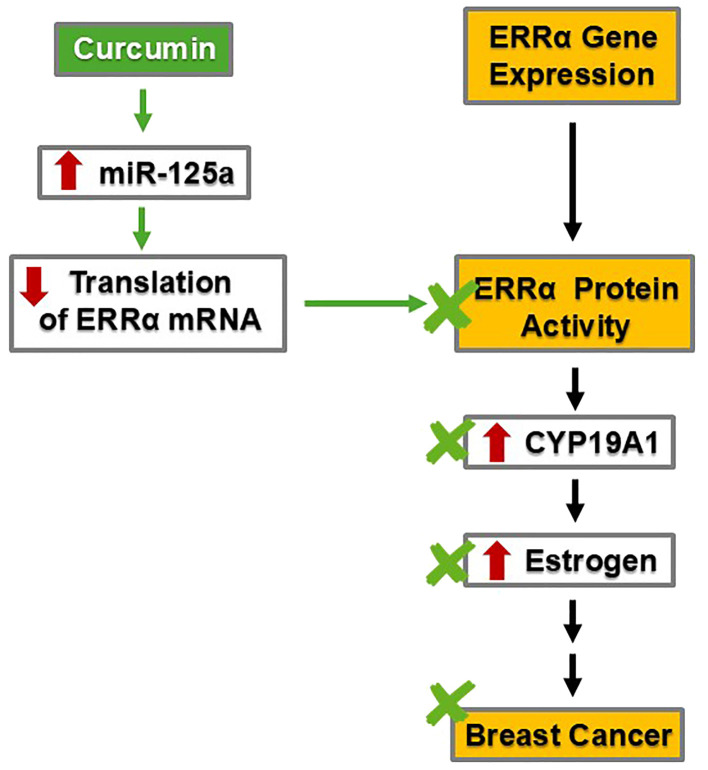 Curcumin

miR-125a

Translation of ERRα mRNA

ERRα Gene Expression

ERRα Protein Activity

CYP19A1

Estrogen

Breast Cancer